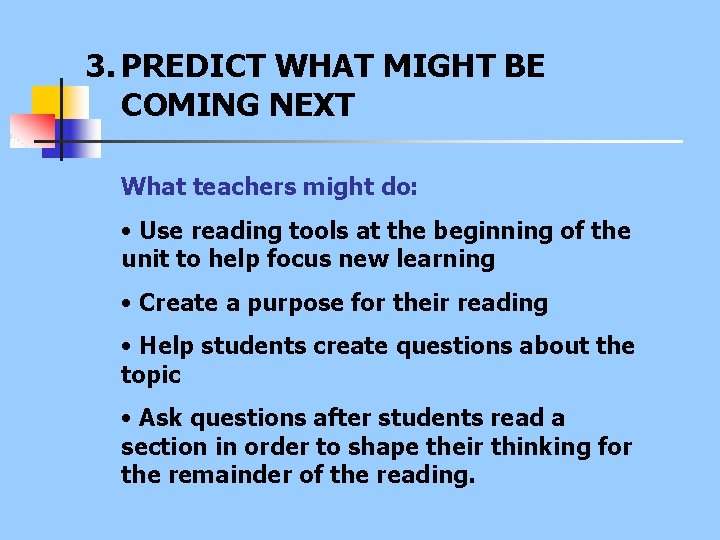 3. PREDICT WHAT MIGHT BE COMING NEXT

What teachers might do:

• Use reading tools at the beginning of the unit to help focus new learning

• Create a purpose for their reading

• Help students create questions about the topic

• Ask questions after students read a section in order to shape their thinking for the remainder of the reading.